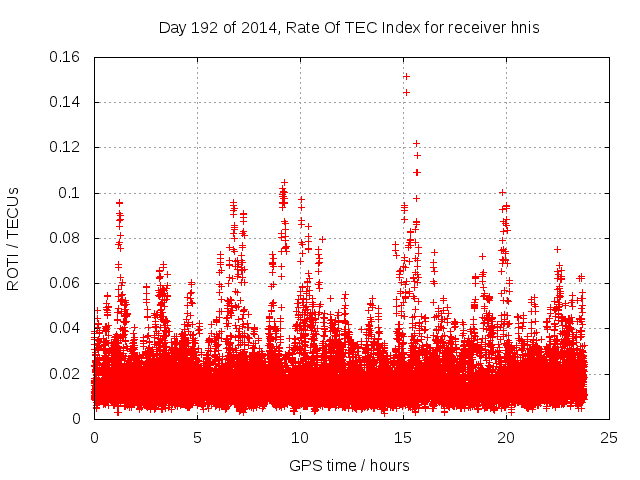 Day 192 of 2014, Rate Of TEC Index for receiver hnis

ROTI / TECUs

0.16
0.14
0.12
0.1
0.08
0.06
0.04
0.02
0

0
5
10
15
20
25

GPS time / hours